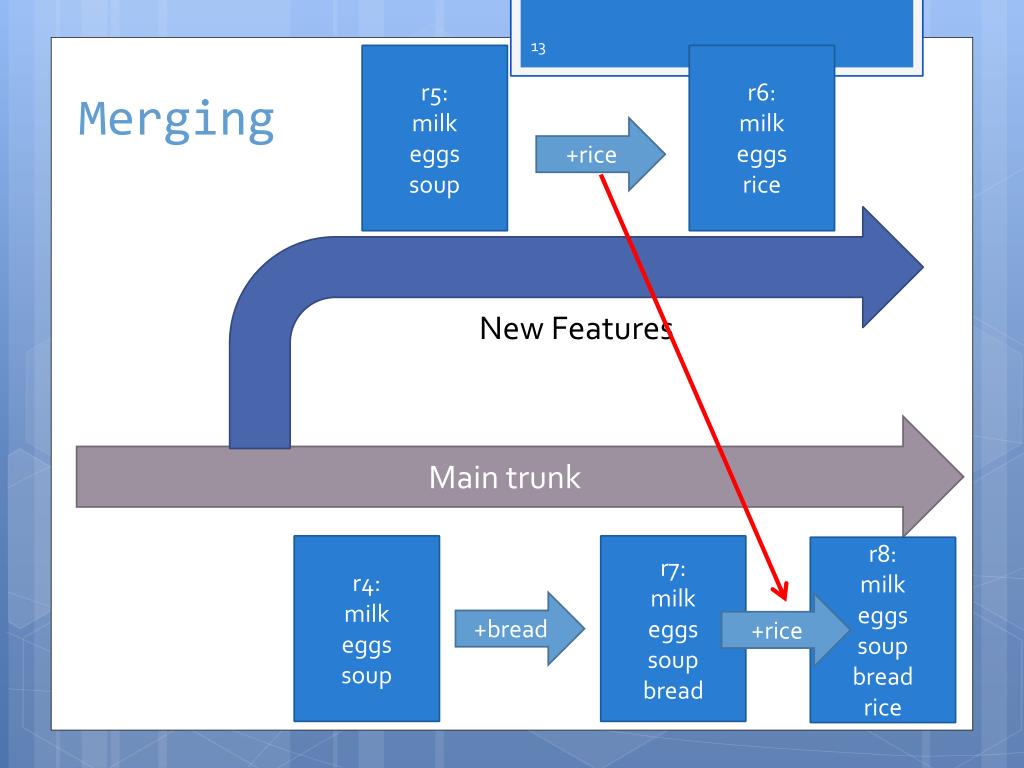 13

Merging

r5:
milk
eggs
soup

+rice

r6:
milk
eggs
rice

New Features

Main trunk

r4:
milk
eggs
soup

+bread

r7:
milk
eggs
soup
bread

+rice

r8:
milk
eggs
soup
bread
rice